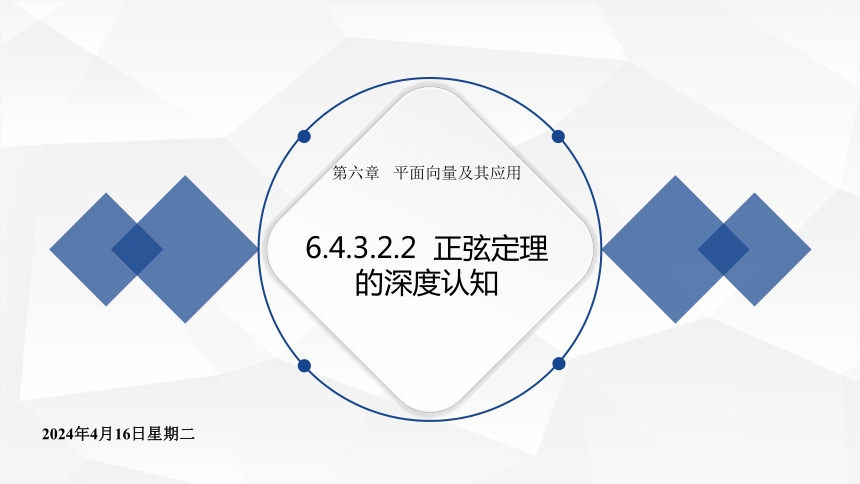 第六章　平面向量及其应用

6.4.3.2.2 正弦定理的深度认知

2024年4月16日星期二